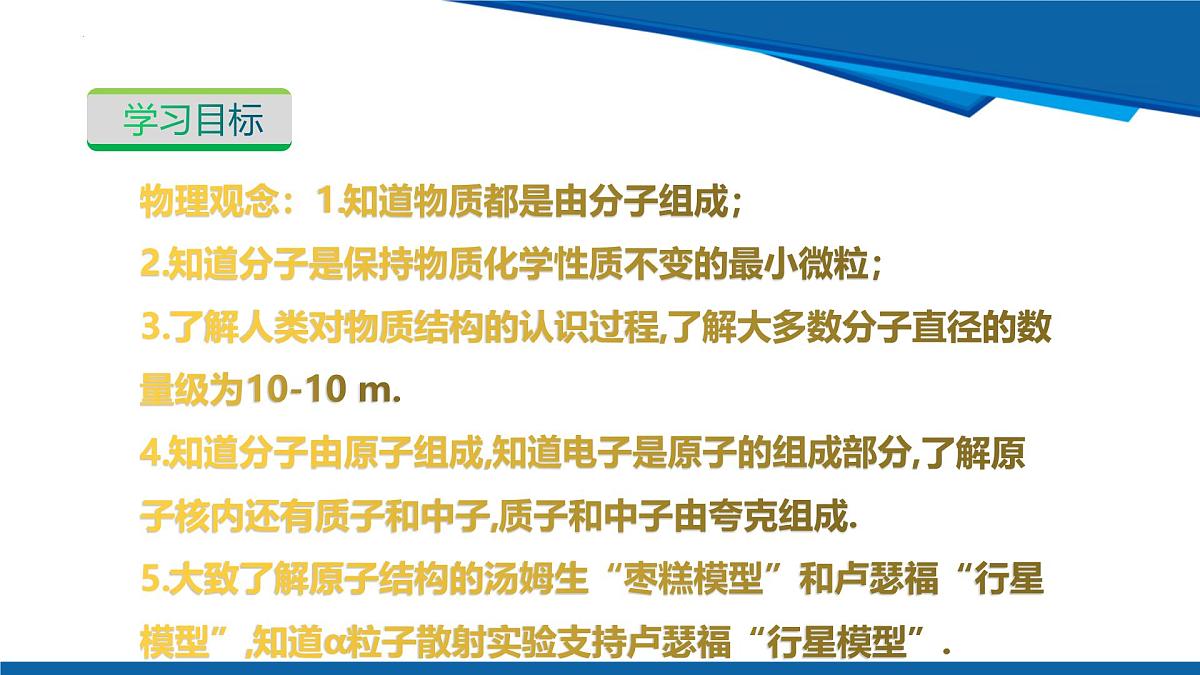 学习目标

物理观念：1.知道物质都是由分子组成；

2.知道分子是保持物质化学性质不变的最小微粒；

3.了解人类对物质结构的认识过程,了解大多数分子直径的数量级为10-10 m.

4.知道分子由原子组成,知道电子是原子的组成部分,了解原子核内还有质子和中子,质子和中子由夸克组成.

5.大致了解原子结构的汤姆生“枣糕模型”和卢瑟福“行星模型”,知道α粒子散射实验支持卢瑟福“行星模型”.